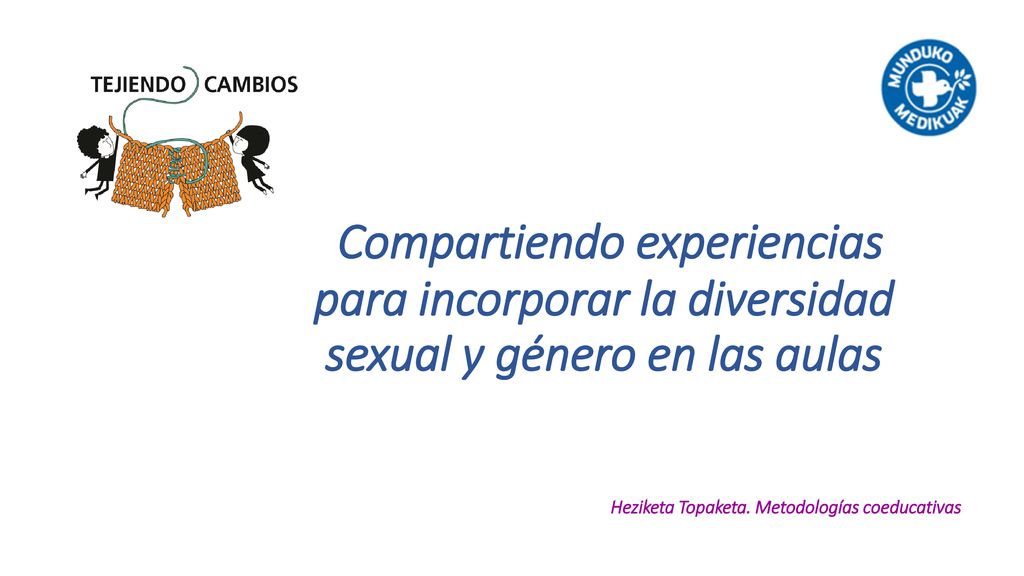 TEJIENDO CAMBIOS

MUNDUKO MEDIKUAK

Compartiendo experiencias para incorporar la diversidad sexual y género en las aulas

Heziketa Topaketa. Metodologías coeducativas